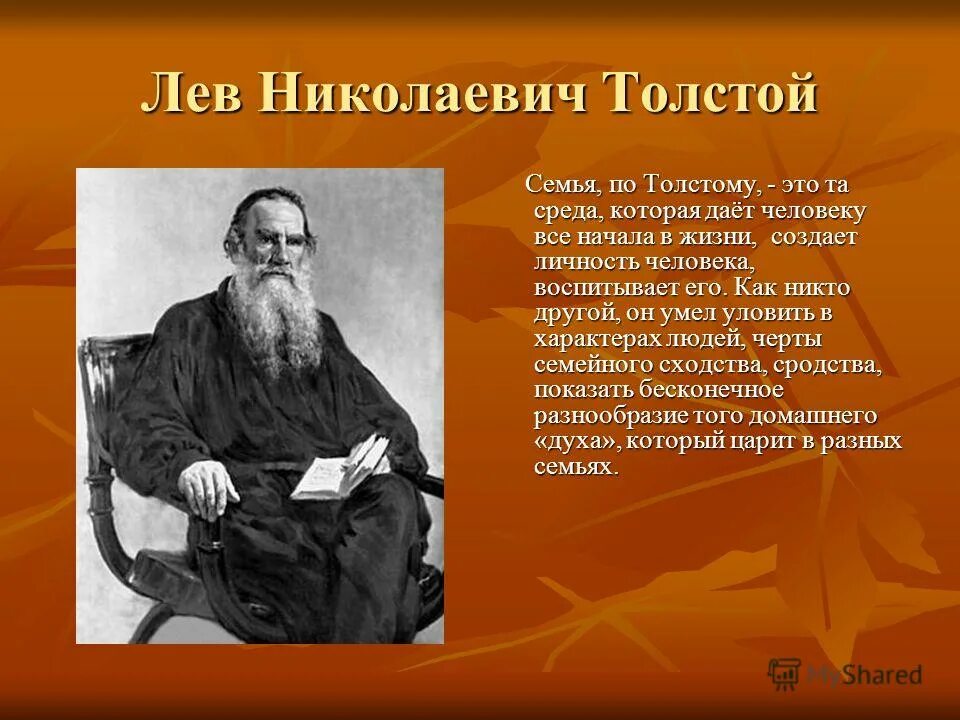 Лев Николаевич Толстой

Семья, по Толстому, - это та среда, которая даёт человеку все начала в жизни, создает личность человека, воспитывает его. Как никто другой, он умел уловить в характерах людей, черты семейного сходства, сродства, показать бесконечное разнообразие того домашнего «духа», который царит в разных семьях.

MyShared